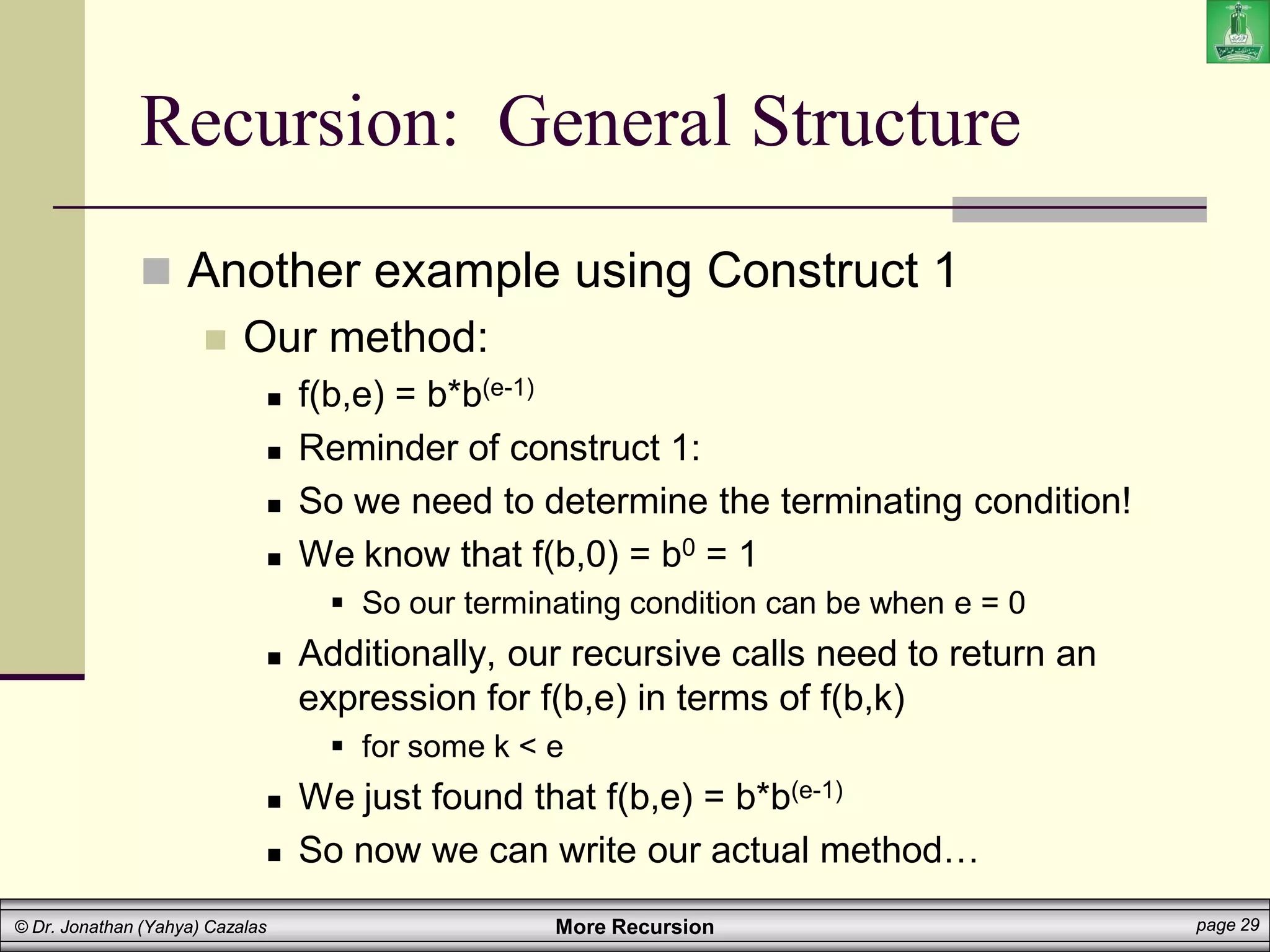 Recursion: General Structure

Another example using Construct 1

Our method:

$f(b,e) = b*b^{(e-1)}$

Reminder of construct 1:

So we need to determine the terminating condition!

We know that $f(b,0) = b^0 = 1$

So our terminating condition can be when e = 0

Additionally, our recursive calls need to return an expression for f(b,e) in terms of f(b,k)

for some k < e

We just found that $f(b,e) = b*b^{(e-1)}$

So now we can write our actual method…

© Dr. Jonathan (Yahya) Cazalas

More Recursion

page 29